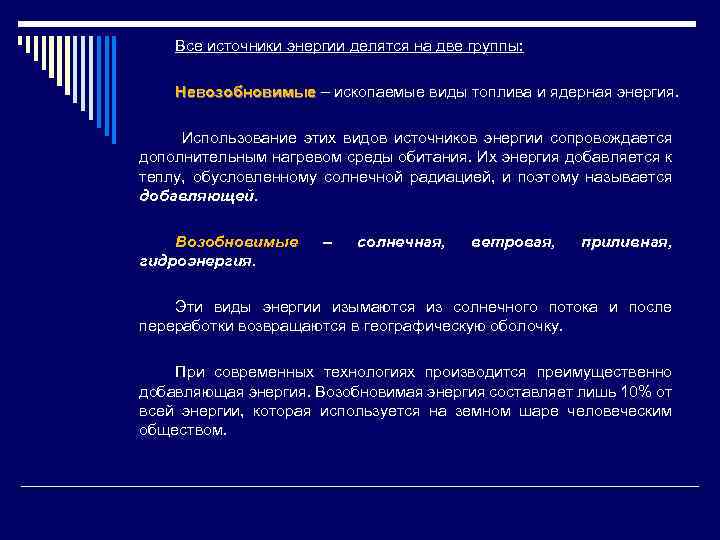 Все источники энергии делятся на две группы:

Невозобновимые – ископаемые виды топлива и ядерная энергия.

Использование этих видов источников энергии сопровождается дополнительным нагревом среды обитания. Их энергия добавляется к теплу, обусловленному солнечной радиацией, и поэтому называется добавляющей.

Возобновимые – солнечная, ветровая, приливная, гидроэнергия.

Эти виды энергии изымаются из солнечного потока и после переработки возвращаются в географическую оболочку.

При современных технологиях производится преимущественно добавляющая энергия. Возобновимая энергия составляет лишь 10% от всей энергии, которая используется на земном шаре человеческим обществом.